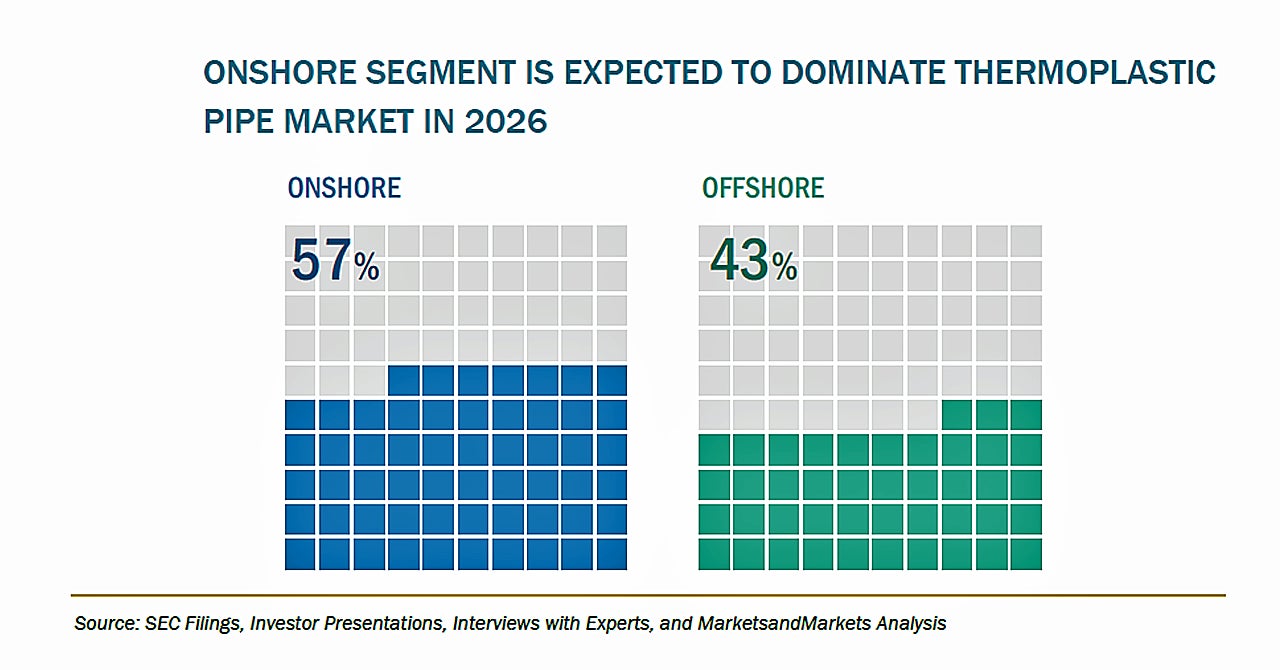 ONSHORE SEGMENT IS EXPECTED TO DOMINATE THERMOPLASTIC PIPE MARKET IN 2026

ONSHORE

57%

OFFSHORE

43%

Source: SEC Filings, Investor Presentations, Interviews with Experts, and MarketsandMarkets Analysis